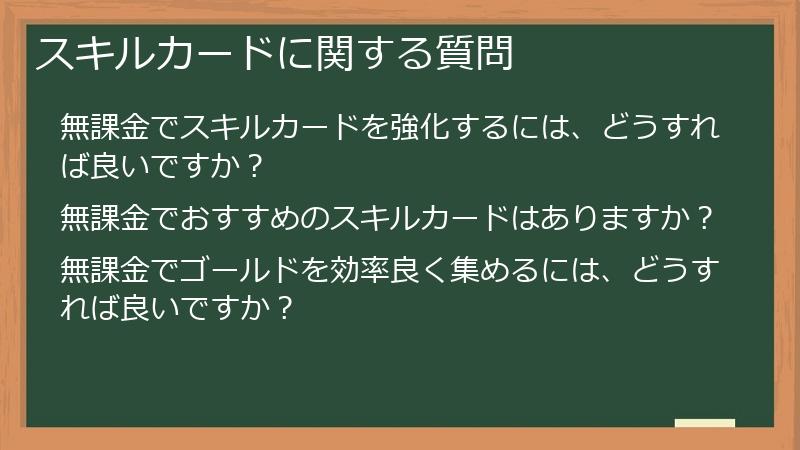 スキルカードに関する質問

無課金でスキルカードを強化するには、どうすれば良いですか？

無課金でおすすめのスキルカードはありますか？

無課金でゴールドを効率良く集めるには、どうすれば良いですか？